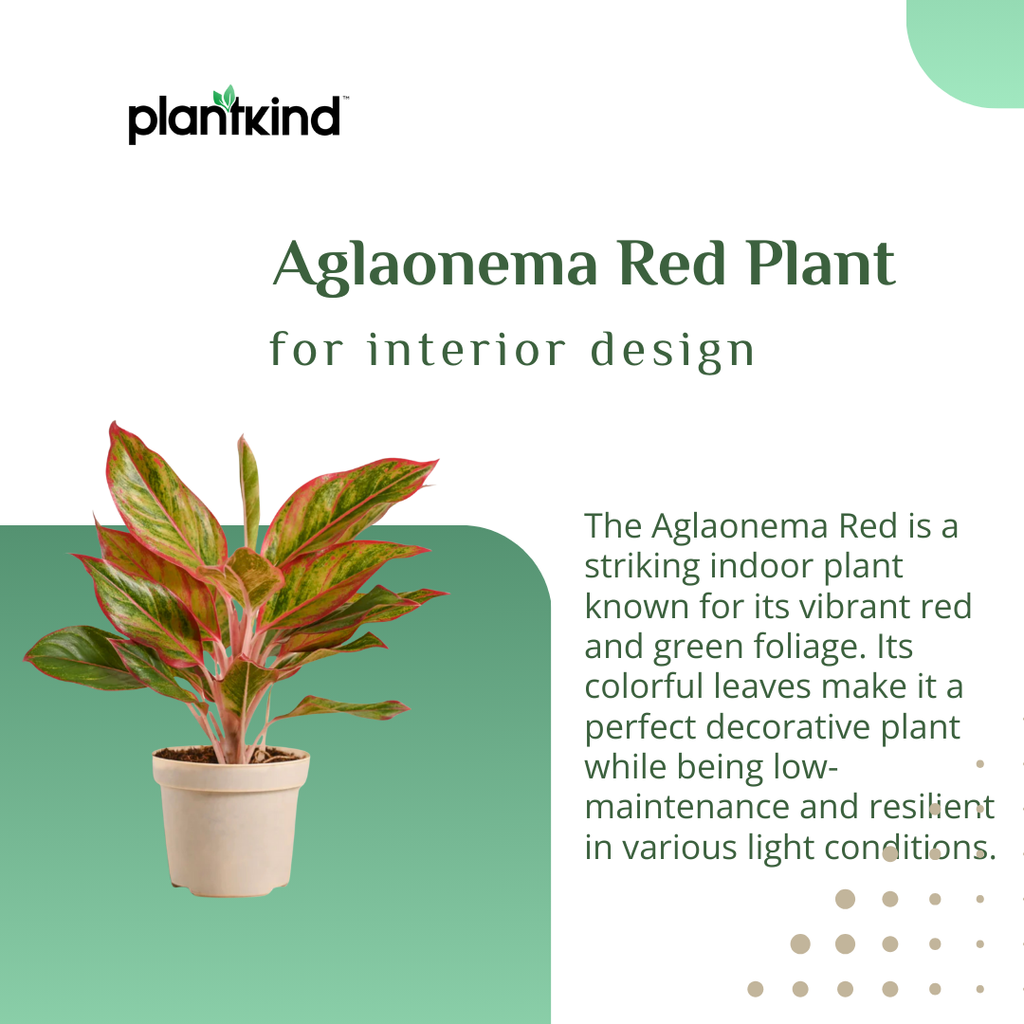 plantkind™

Aglaonema Red Plant

for interior design

The Aglaonema Red is a striking indoor plant known for its vibrant red and green foliage. Its colorful leaves make it a perfect decorative plant while being low-maintenance and resilient in various light conditions.